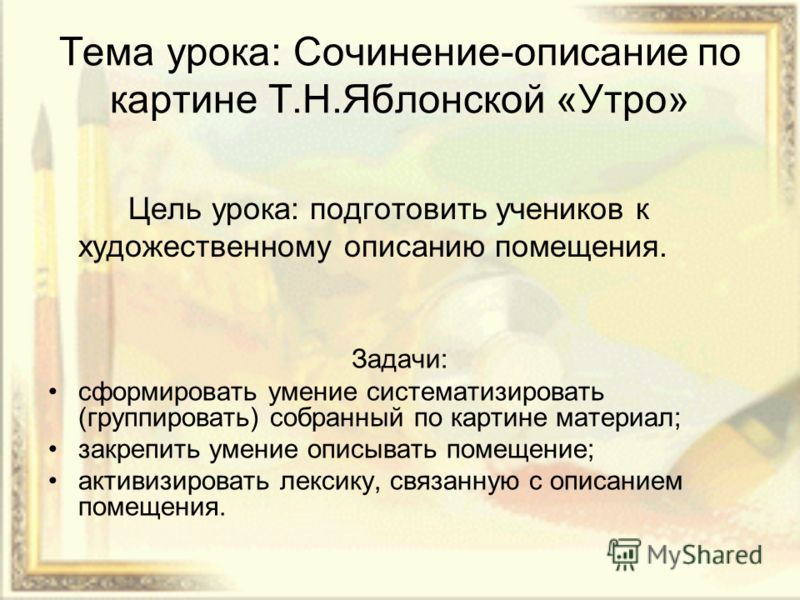 Тема урока: Сочинение-описание по картине Т.Н.Яблонской «Утро»

Цель урока: подготовить учеников к художественному описанию помещения.

Задачи:
• сформировать умение систематизировать (группировать) собранный по картине материал;
• закрепить умение описывать помещение;
• активизировать лексику, связанную с описанием помещения.

MyShared